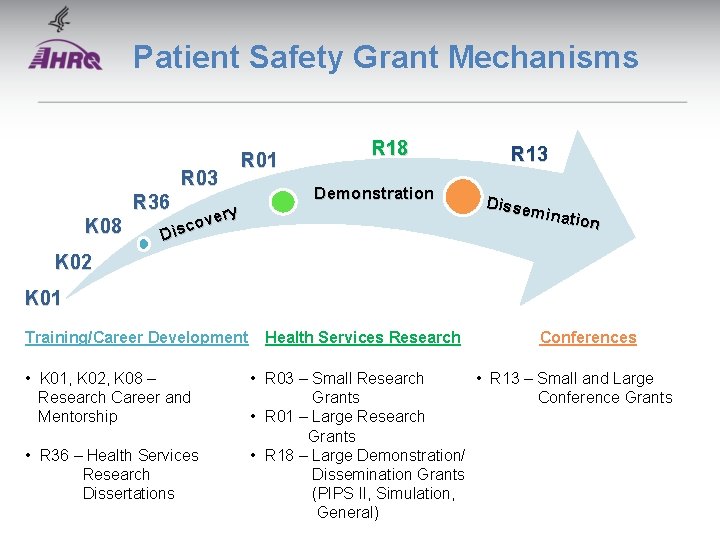 AHRQ

Patient Safety Grant Mechanisms

K01
K02
K08
R36
R03
R01
R18
R13

Discovery
Demonstration
Dissemination

Training/Career Development

• K01, K02, K08 – Research Career and Mentorship

• R36 – Health Services Research Dissertations

Health Services Research

• R03 – Small Research Grants
• R01 – Large Research Grants
• R18 – Large Demonstration/ Dissemination Grants (PIPS II, Simulation, General)

Conferences

• R13 – Small and Large Conference Grants